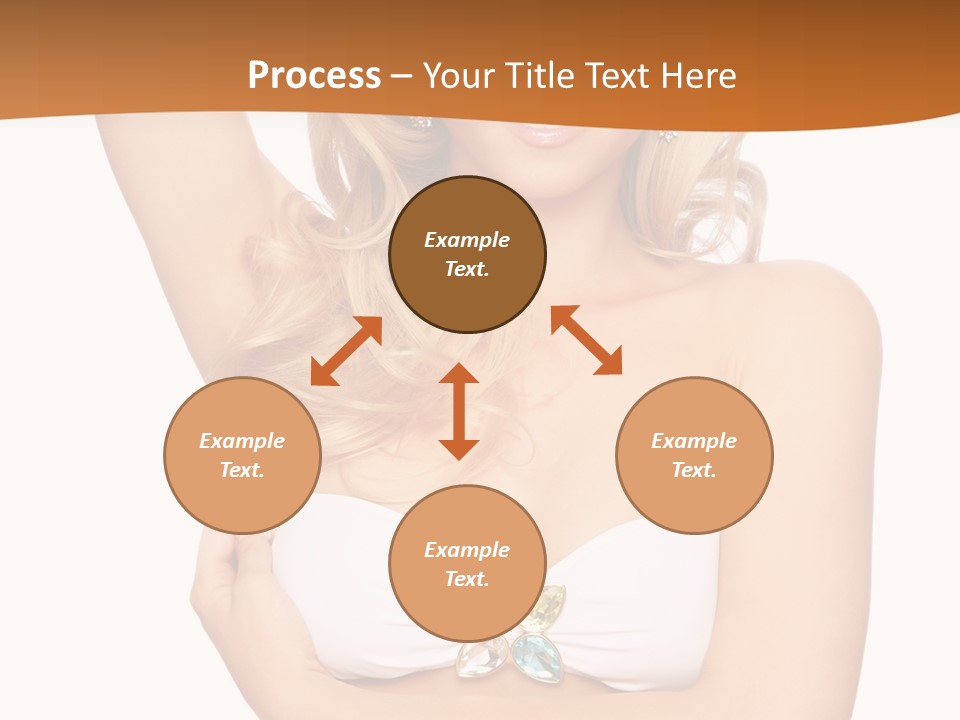 Process – Your Title Text Here

Example Text.

Example Text.

Example Text.

Example Text.